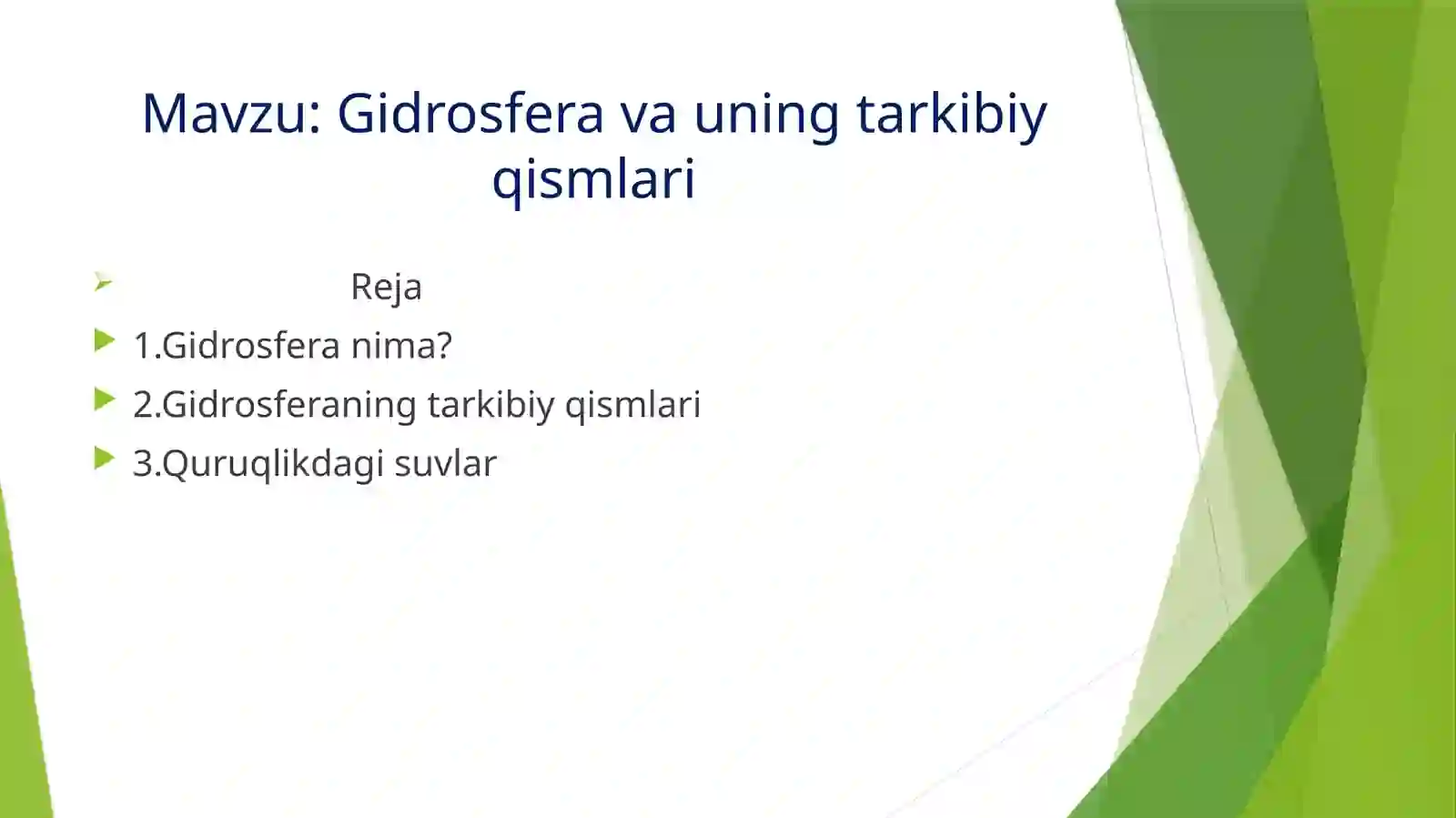 Mavzu: Gidrosfera va uning tarkibiy qismlari

Reja
1.Gidrosfera nima?
2.Gidrosferaning tarkibiy qismlari
3.Quruqlikdagi suvlar